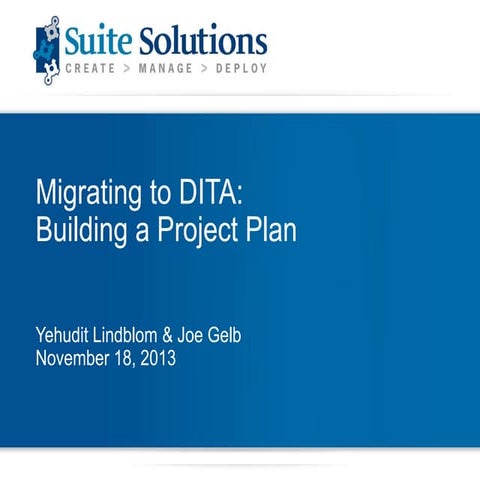 Suite Solutions
CREATE > MANAGE > DEPLOY

Migrating to DITA:
Building a Project Plan

Yehudit Lindblom & Joe Gelb
November 18, 2013